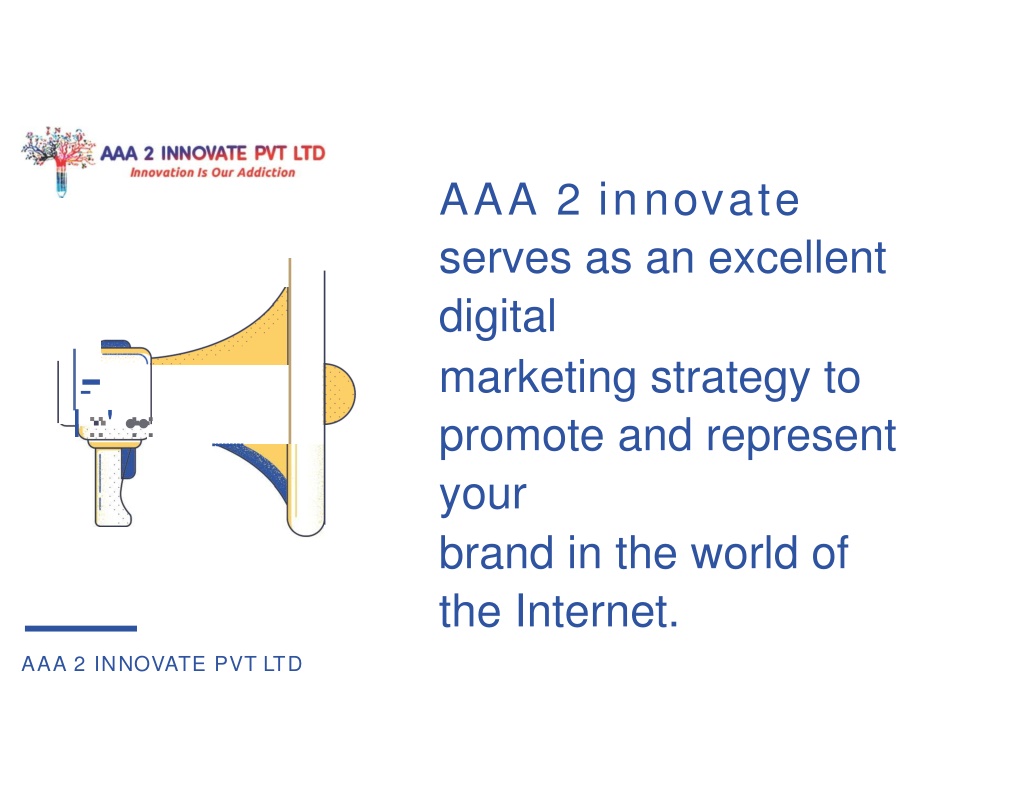 AAA 2 INNOVATE PVT LTD
Innovation Is Our Addiction

AAA 2 innovate serves as an excellent digital marketing strategy to promote and represent your brand in the world of the Internet.

AAA 2 INNOVATE PVT LTD